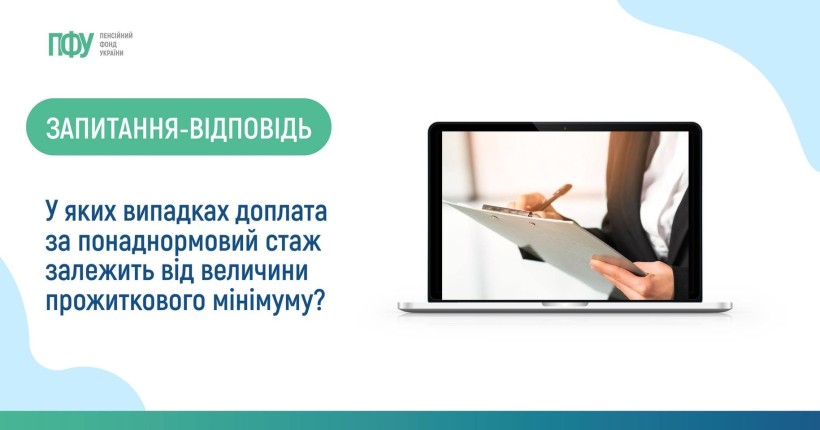 ПФУ ПЕНСІЙНИЙ ФОНД УКРАЇНИ

ЗАПИТАННЯ-ВІДПОВІДЬ

У яких випадках доплата за понаднормовий стаж залежить від величини прожиткового мінімуму?